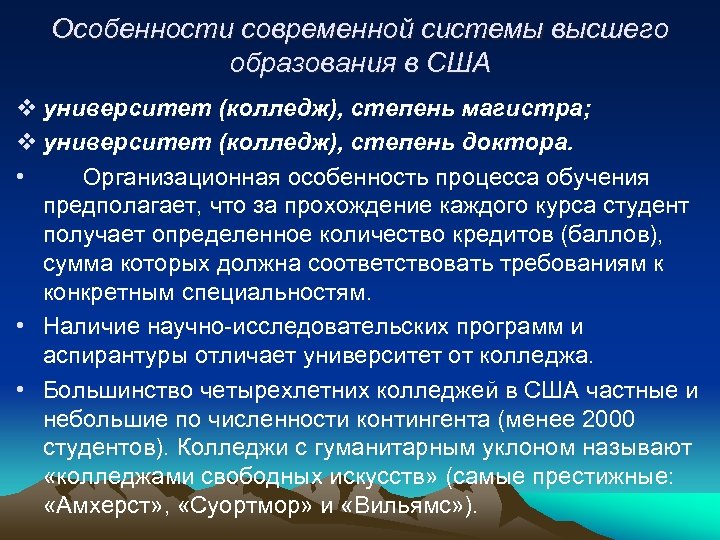 Особенности современной системы высшего образования в США

❖ университет (колледж), степень магистра;

❖ университет (колледж), степень доктора.

• Организационная особенность процесса обучения предполагает, что за прохождение каждого курса студент получает определенное количество кредитов (баллов), сумма которых должна соответствовать требованиям к конкретным специальностям.

• Наличие научно-исследовательских программ и аспирантуры отличает университет от колледжа.

• Большинство четырехлетних колледжей в США частные и небольшие по численности контингента (менее 2000 студентов). Колледжи с гуманитарным уклоном называют «колледжами свободных искусств» (самые престижные: «Амхерст», «Суортмор» и «Вильямс»).